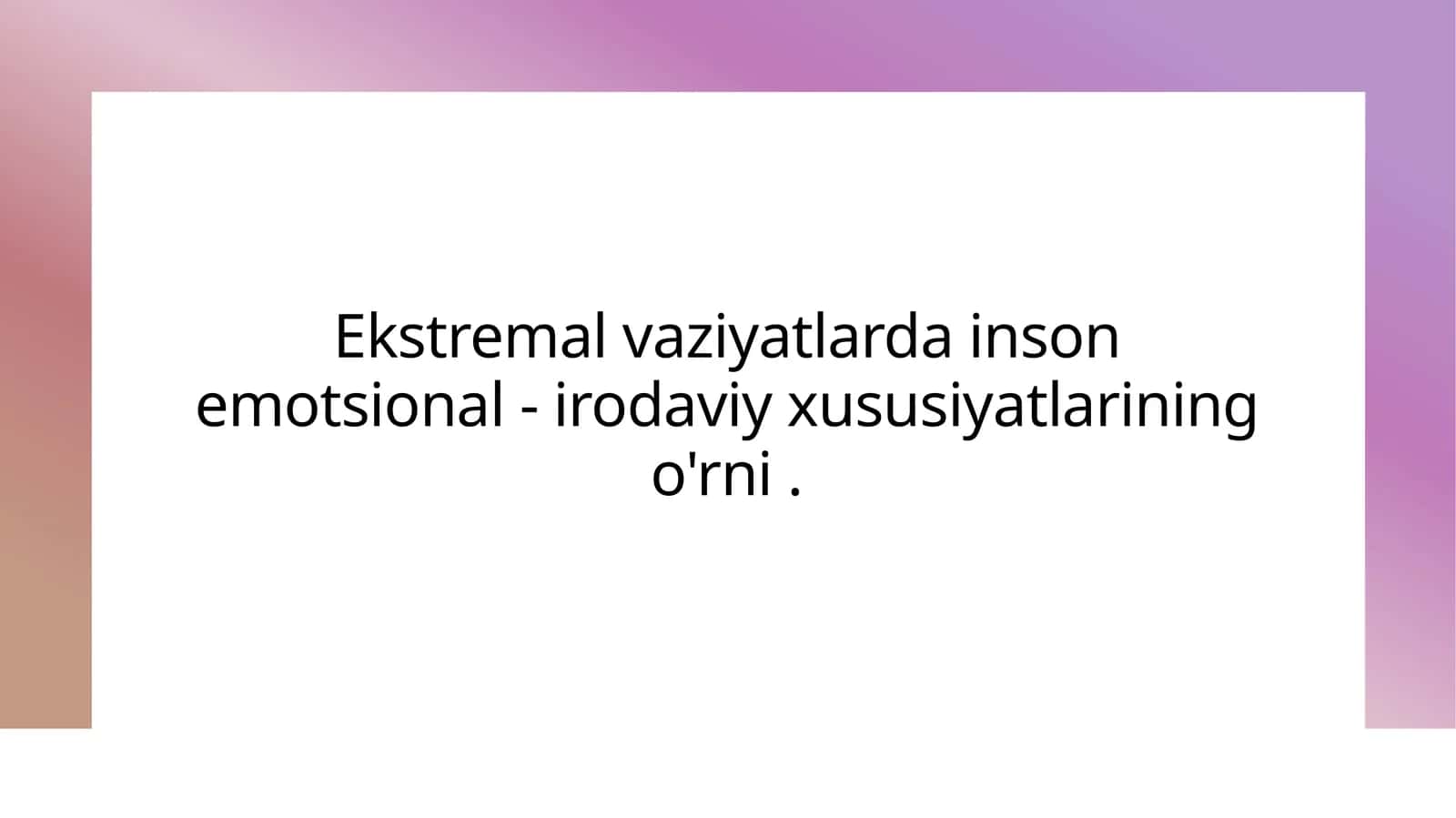 Ekstremal vaziyatlarda inson emotsional - irodaviy xususiyatlarining o'rni .